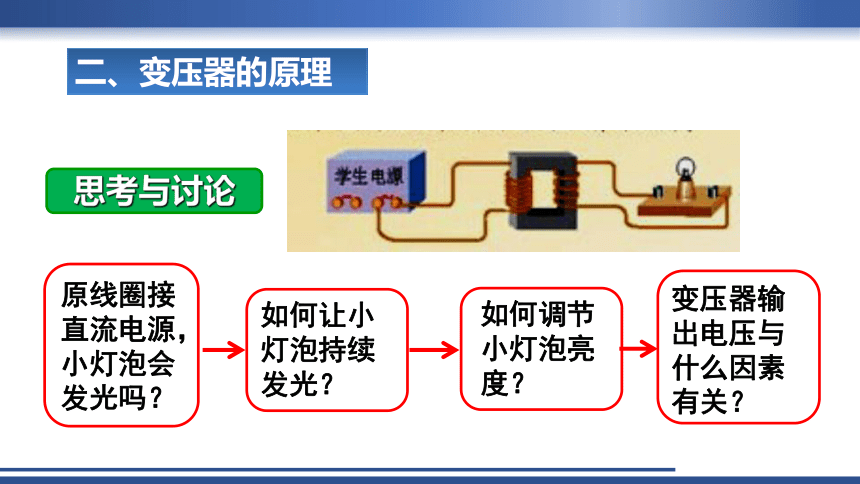 二、变压器的原理

思考与讨论

学生电源

原线圈接直流电源，小灯泡会发光吗？

如何让小灯泡持续发光？

如何调节小灯泡亮度？

变压器输出电压与什么因素有关？